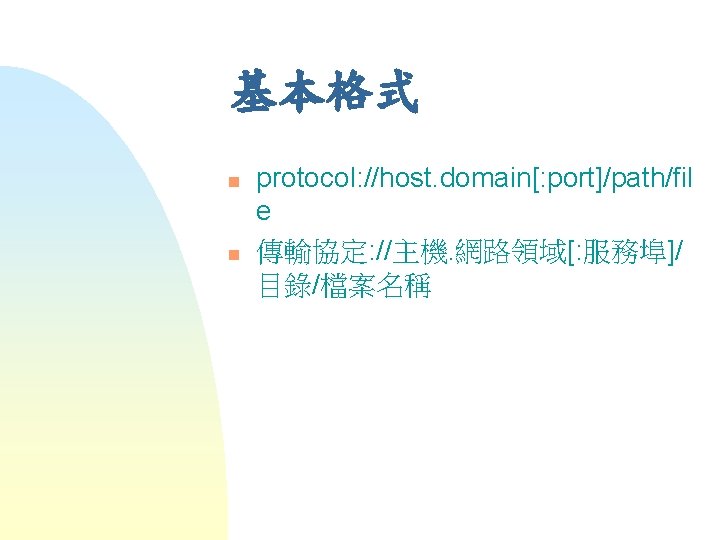 基本格式

protocol://host.domain[:port]/path/file

傳輸協定://主機.網路領域[:服務埠]/目錄/檔案名稱